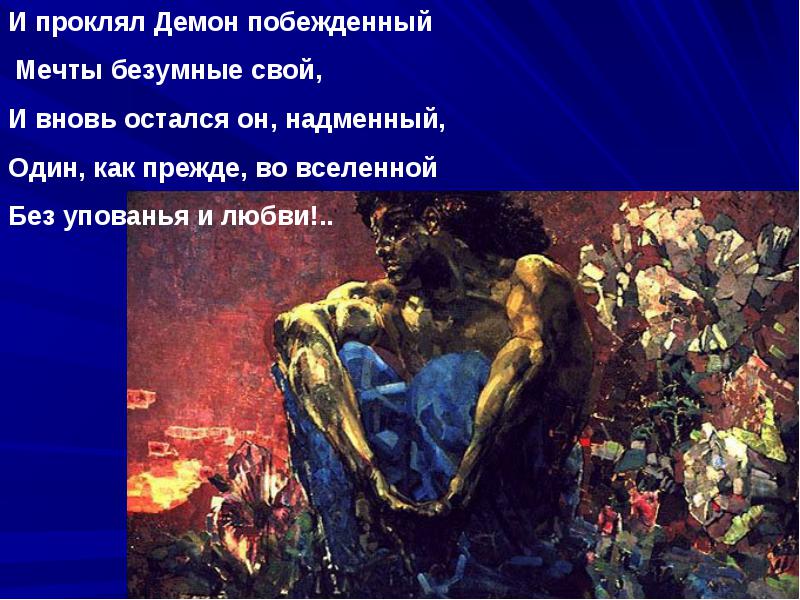 И проклял Демон побежденный
Мечты безумные свой,
И вновь остался он, надменный,
Один, как прежде, во вселенной
Без упованья и любви!..